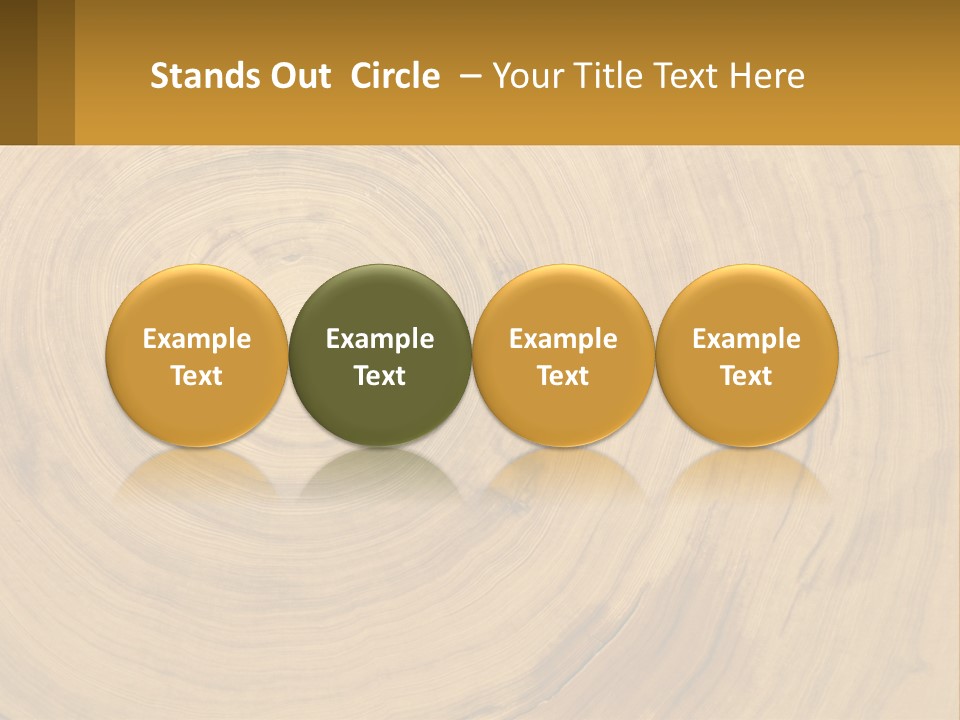 Stands Out Circle – Your Title Text Here

Example Text

Example Text

Example Text

Example Text